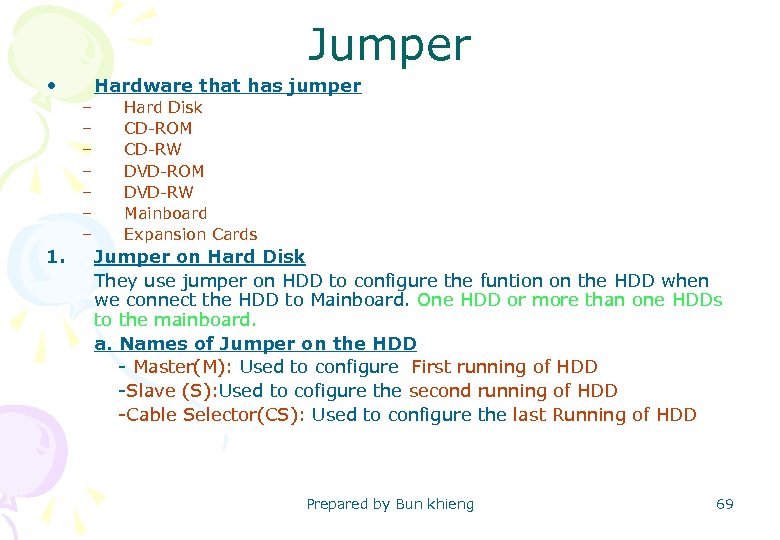 Jumper

• Hardware that has jumper
– Hard Disk
– CD-ROM
– CD-RW
– DVD-ROM
– DVD-RW
– Mainboard
– Expansion Cards

1. Jumper on Hard Disk
They use jumper on HDD to configure the funtion on the HDD when we connect the HDD to Mainboard. One HDD or more than one HDDs to the mainboard.

a. Names of Jumper on the HDD
- Master(M): Used to configure First running of HDD
-Slave (S):Used to cofigure the second running of HDD
-Cable Selector(CS): Used to configure the last Running of HDD

Prepared by Bun khieng

69